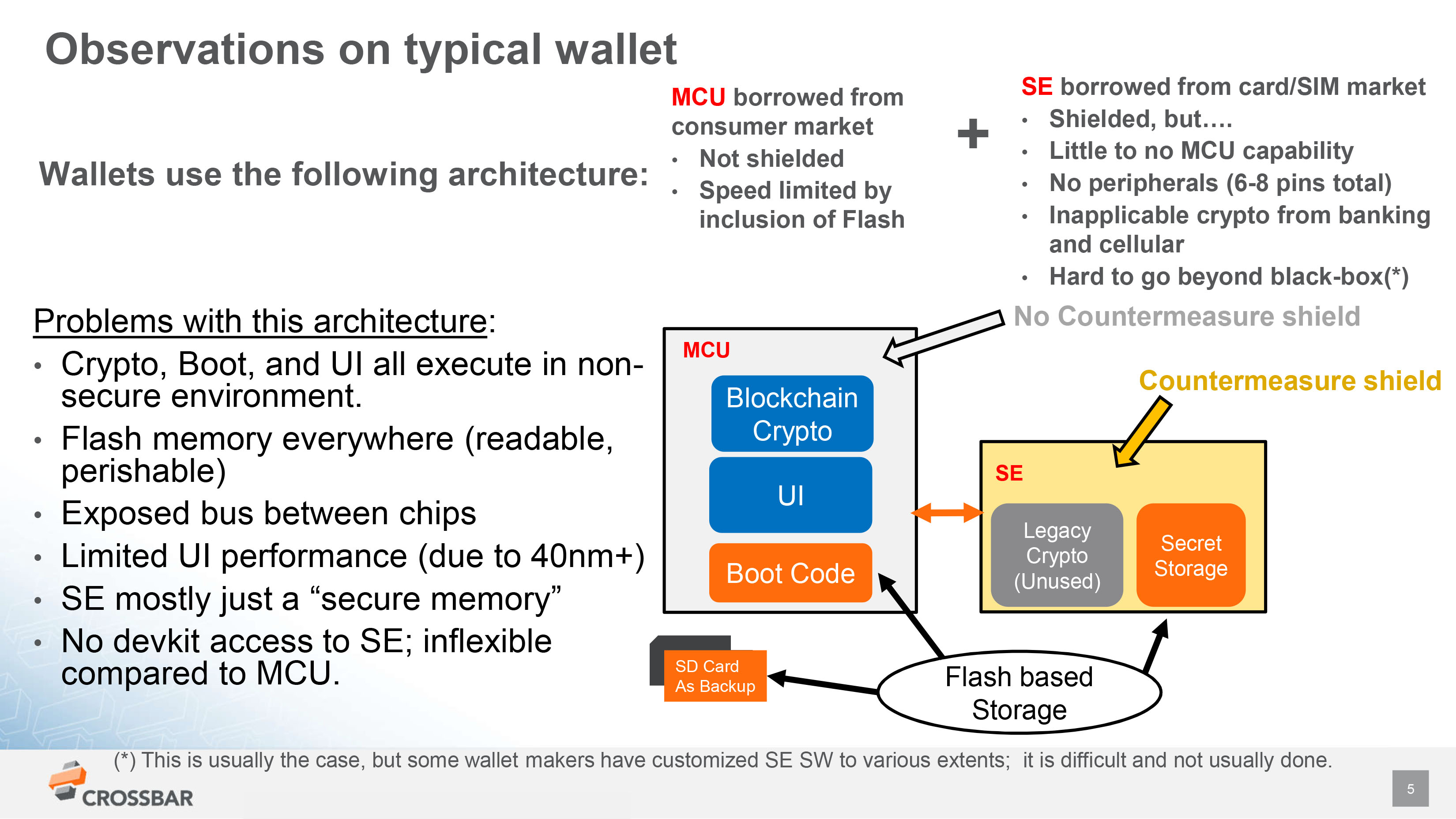 Observations on typical wallet

Wallets use the following architecture:

MCU borrowed from consumer market
• Not shielded
• Speed limited by inclusion of Flash

+

SE borrowed from card/SIM market
• Shielded, but….
• Little to no MCU capability
• No peripherals (6-8 pins total)
• Inapplicable crypto from banking and cellular
• Hard to go beyond black-box(*)

Problems with this architecture:
• Crypto, Boot, and UI all execute in non-secure environment.
• Flash memory everywhere (readable, perishable)
• Exposed bus between chips
• Limited UI performance (due to 40nm+)
• SE mostly just a “secure memory”
• No devkit access to SE; inflexible compared to MCU.

No Countermeasure shield

MCU

Blockchain Crypto

UI

Boot Code

Countermeasure shield

SE

Legacy Crypto (Unused)

Secret Storage

SD Card As Backup

Flash based Storage

(*) This is usually the case, but some wallet makers have customized SE SW to various extents; it is difficult and not usually done.

CROSSBAR

5